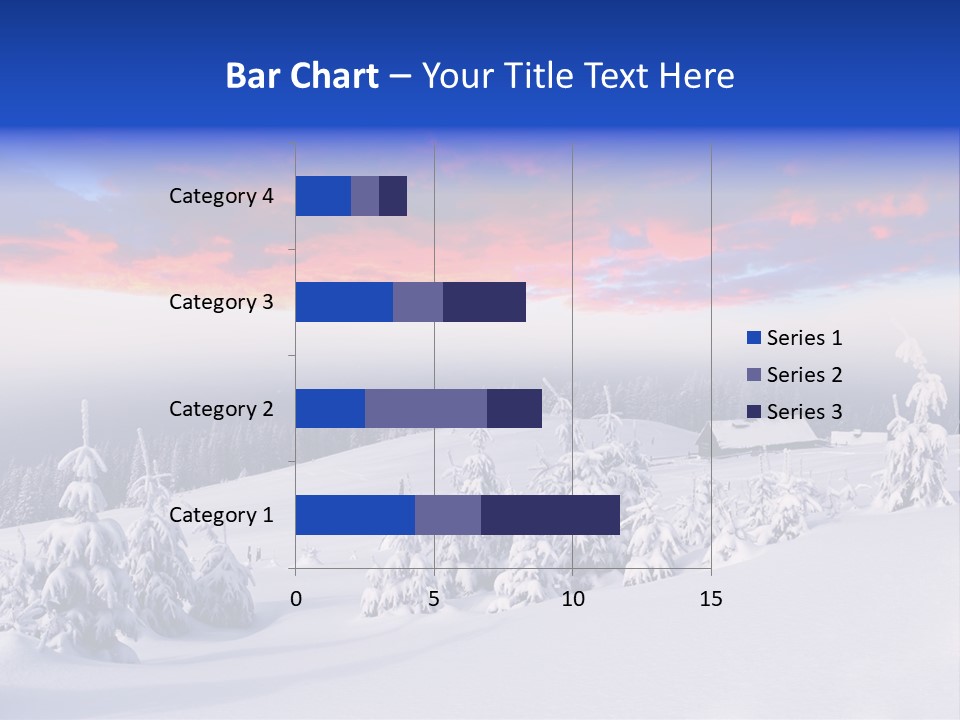 Bar Chart – Your Title Text Here

Category 4
Category 3
Category 2
Category 1

0
5
10
15

Series 1
Series 2
Series 3